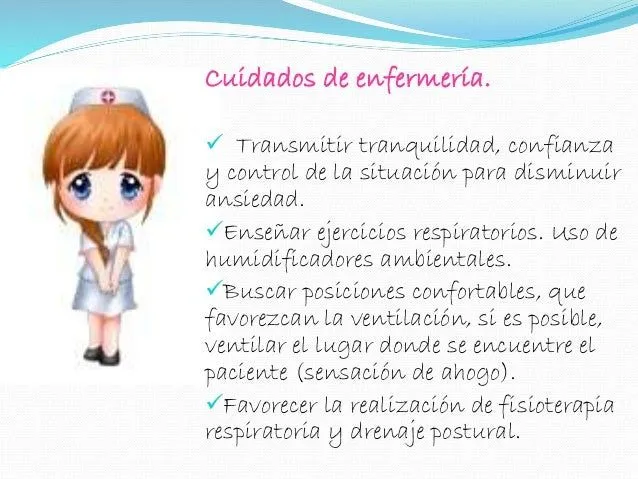 Cuidados de enfermería.

✓ Transmitir tranquilidad, confianza y control de la situación para disminuir ansiedad.

✓Enseñar ejercicios respiratorios. Uso de humidificadores ambientales.

✓Buscar posiciones confortables, que favorezcan la ventilación, si es posible, ventilar el lugar donde se encuentre el paciente (sensación de ahogo).

✓Favorecer la realización de fisioterapia respiratoria y drenaje postural.